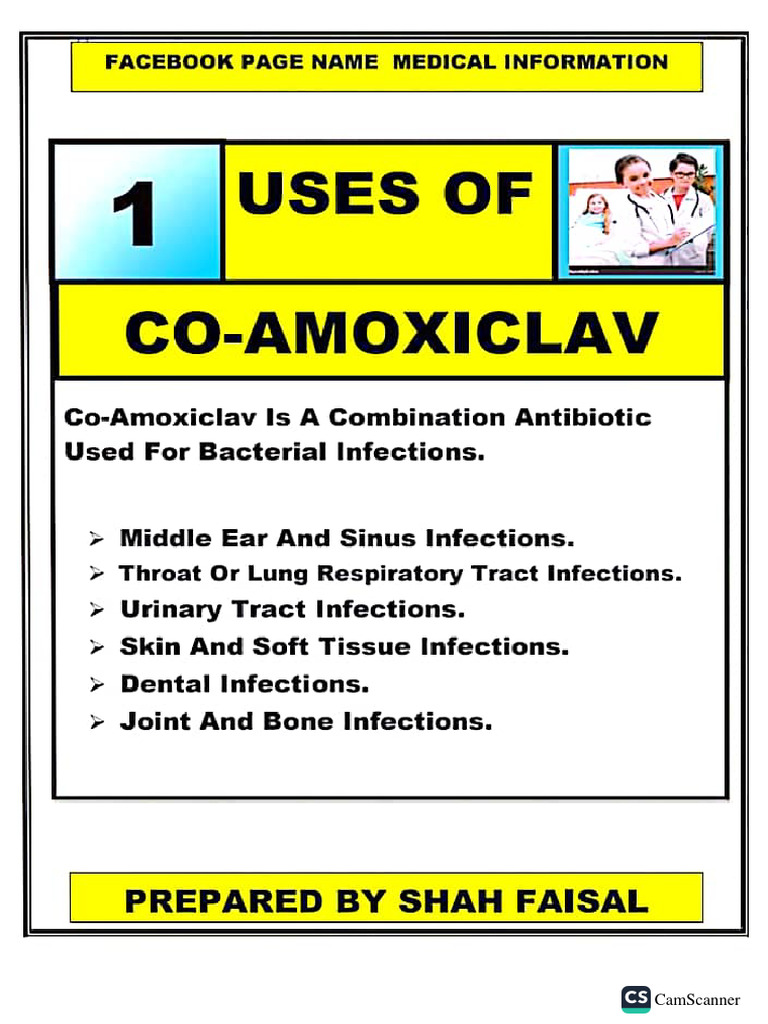 FACEBOOK PAGE NAME MEDICAL INFORMATION

1 USES OF

CO-AMOXICLAV

Co-Amoxiclav Is A Combination Antibiotic Used For Bacterial Infections.

➢ Middle Ear And Sinus Infections.
➢ Throat Or Lung Respiratory Tract Infections.
➢ Urinary Tract Infections.
➢ Skin And Soft Tissue Infections.
➢ Dental Infections.
➢ Joint And Bone Infections.

PREPARED BY SHAH FAISAL

CS CamScanner